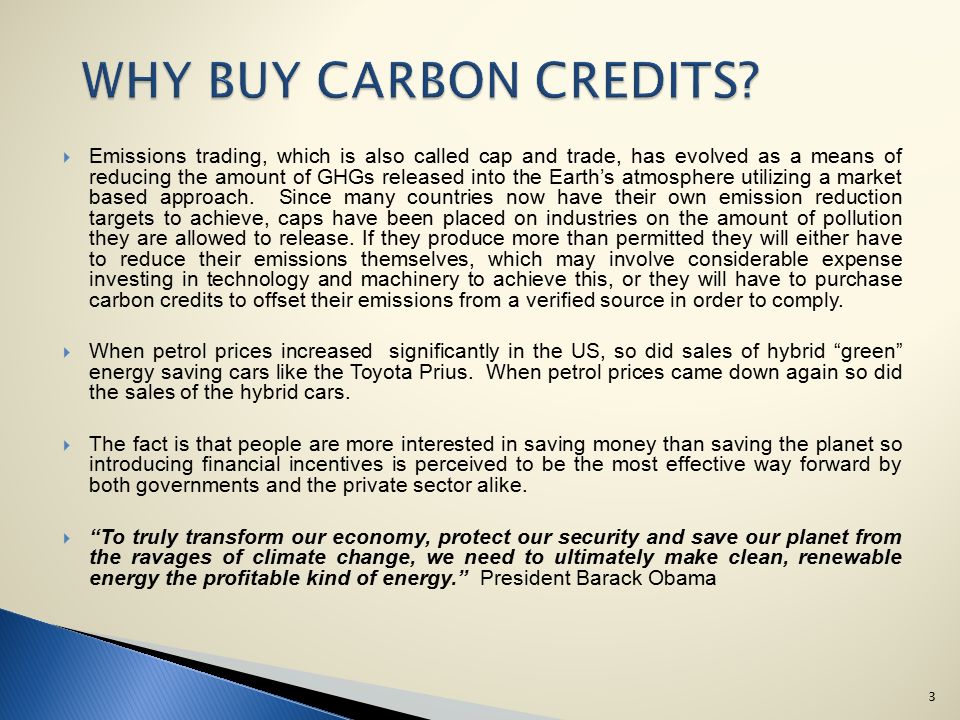 WHY BUY CARBON CREDITS?

Emissions trading, which is also called cap and trade, has evolved as a means of reducing the amount of GHGs released into the Earth's atmosphere utilizing a market based approach. Since many countries now have their own emission reduction targets to achieve, caps have been placed on industries on the amount of pollution they are allowed to release. If they produce more than permitted they will either have to reduce their emissions themselves, which may involve considerable expense investing in technology and machinery to achieve this, or they will have to purchase carbon credits to offset their emissions from a verified source in order to comply.

When petrol prices increased significantly in the US, so did sales of hybrid "green" energy saving cars like the Toyota Prius. When petrol prices came down again so did the sales of the hybrid cars.

The fact is that people are more interested in saving money than saving the planet so introducing financial incentives is perceived to be the most effective way forward by both governments and the private sector alike.

"To truly transform our economy, protect our security and save our planet from the ravages of climate change, we need to ultimately make clean, renewable energy the profitable kind of energy." President Barack Obama

3